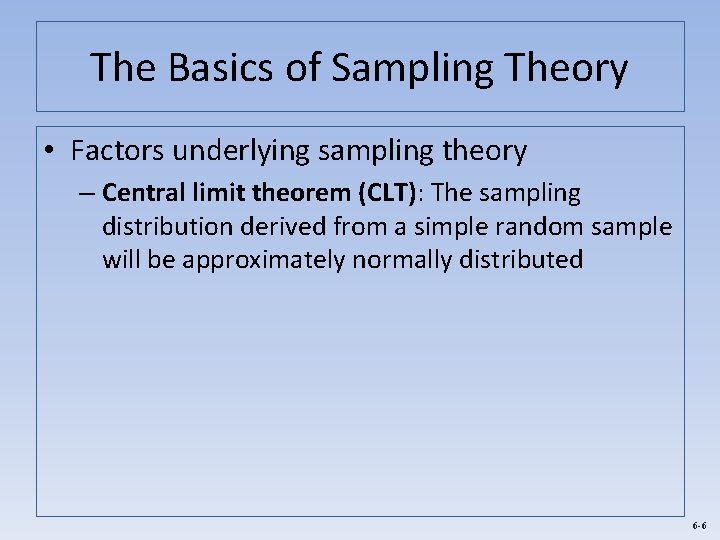 The Basics of Sampling Theory

• Factors underlying sampling theory

– Central limit theorem (CLT): The sampling distribution derived from a simple random sample will be approximately normally distributed

6-6